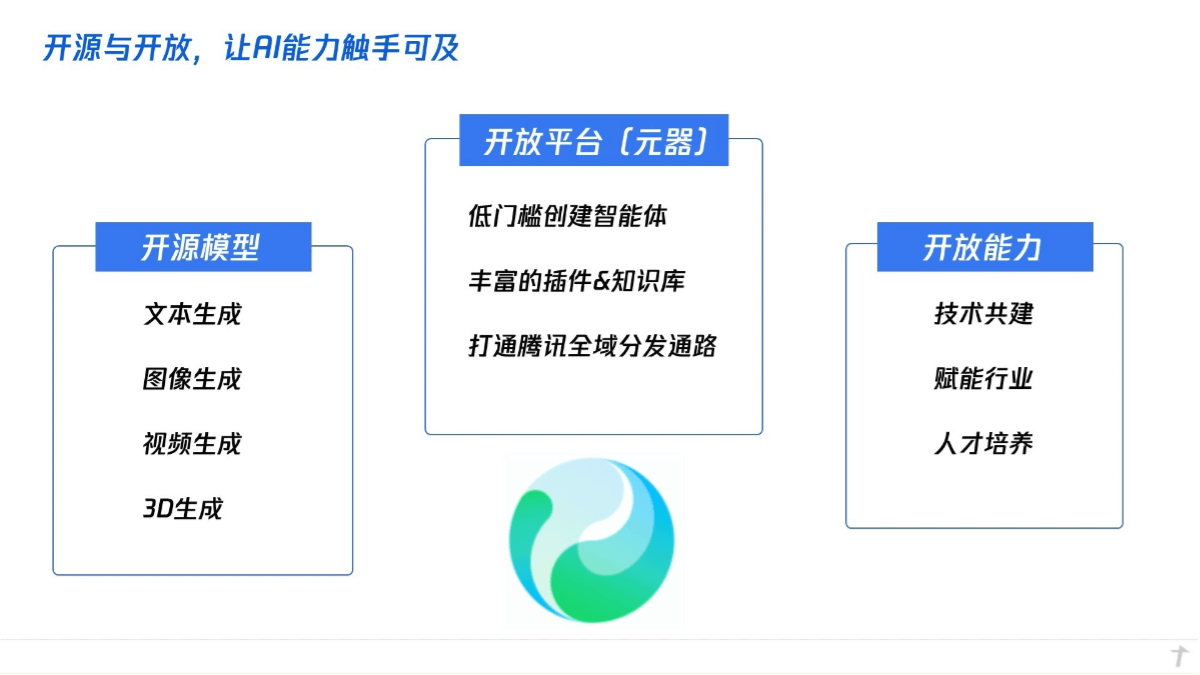 开源与开放，让AI能力触手可及

开源模型

文本生成

图像生成

视频生成

3D生成

开放平台（元器）

低门槛创建智能体

丰富的插件&知识库

打通腾讯全域分发通路

开放能力

技术共建

赋能行业

人才培养